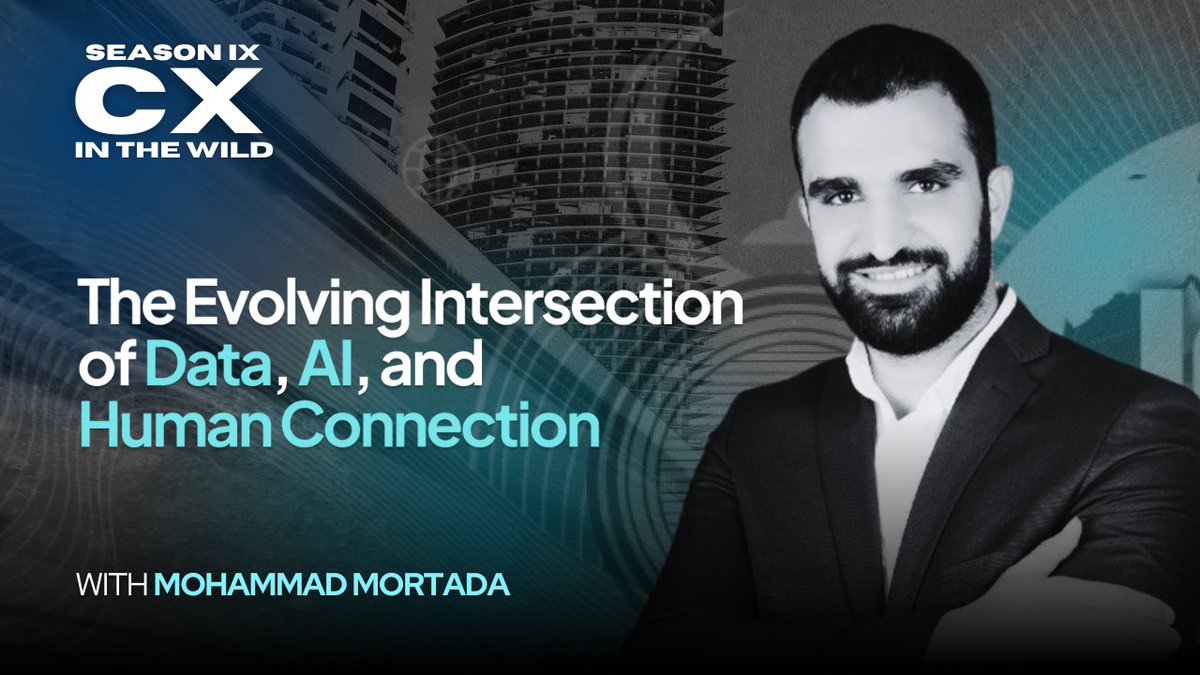 SEASON IX
CX
IN THE WILD

The Evolving Intersection of Data, AI, and Human Connection

WITH MOHAMMAD MORTADA